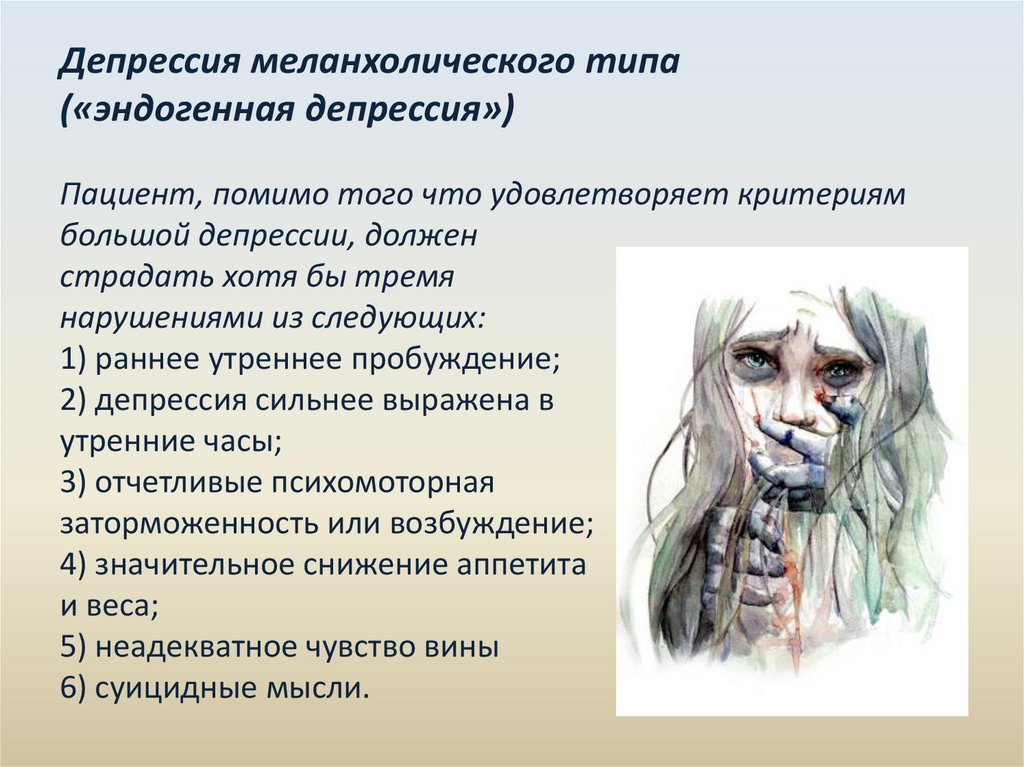 Депрессия меланхолического типа («эндогенная депрессия»)

Пациент, помимо того что удовлетворяет критериям большой депрессии, должен страдать хотя бы тремя нарушениями из следующих:
1) раннее утреннее пробуждение;
2) депрессия сильнее выражена в утренние часы;
3) отчетливые психомоторная заторможенность или возбуждение;
4) значительное снижение аппетита и веса;
5) неадекватное чувство вины
6) суицидные мысли.